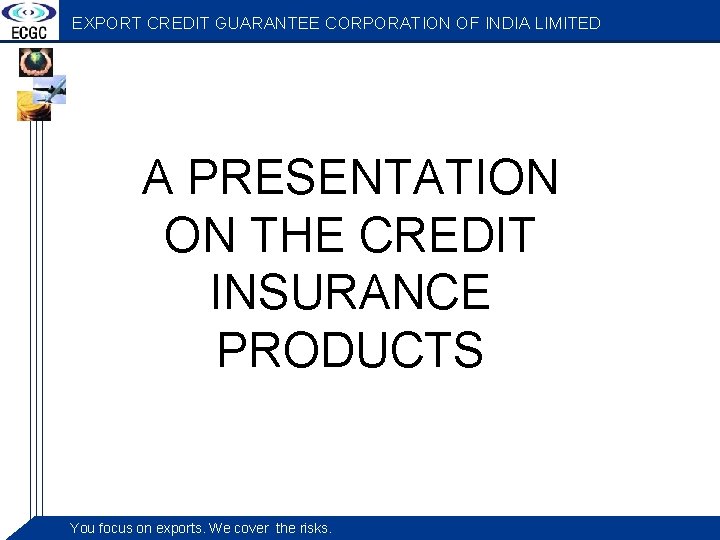 ECGC

EXPORT CREDIT GUARANTEE CORPORATION OF INDIA LIMITED

A PRESENTATION ON THE CREDIT INSURANCE PRODUCTS

You focus on exports. We cover the risks.